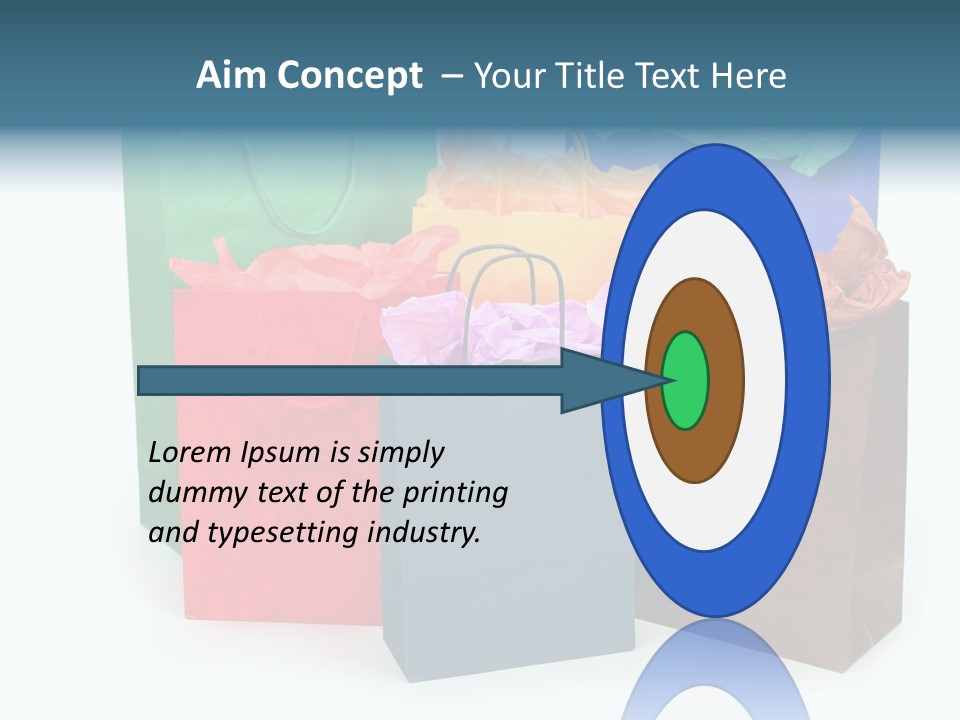 Aim Concept – Your Title Text Here

Lorem Ipsum is simply dummy text of the printing and typesetting industry.